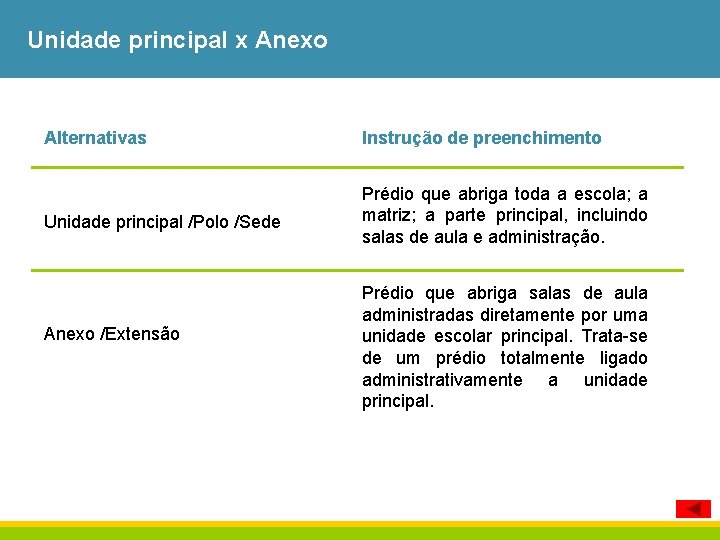 Unidade principal x Anexo

| Alternativas | Instrução de preenchimento |
|---|---|
| Unidade principal /Polo /Sede | Prédio que abriga toda a escola; a matriz; a parte principal, incluindo salas de aula e administração. |
| Anexo /Extensão | Prédio que abriga salas de aula administradas diretamente por uma unidade escolar principal. Trata-se de um prédio totalmente ligado administrativamente a unidade principal. |